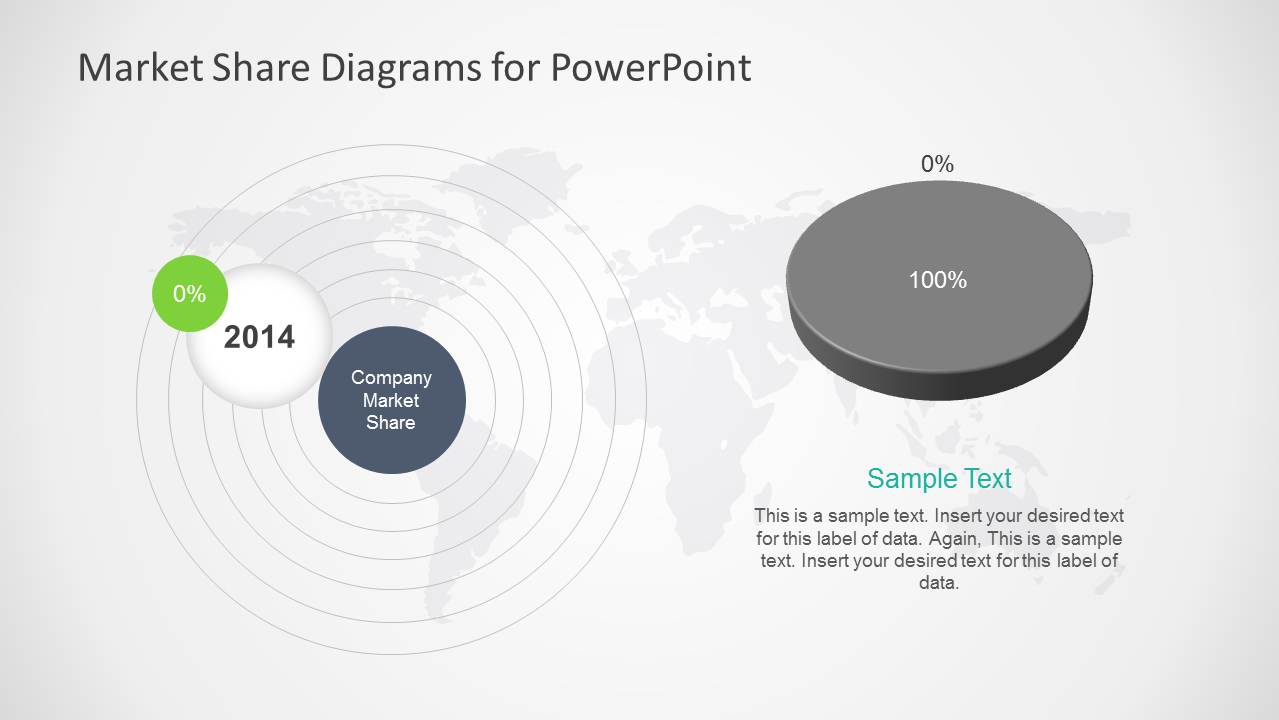 Market Share Diagrams for PowerPoint

0%

2014

Company Market Share

0%

100%

Sample Text

This is a sample text. Insert your desired text for this label of data. Again, This is a sample text. Insert your desired text for this label of data.